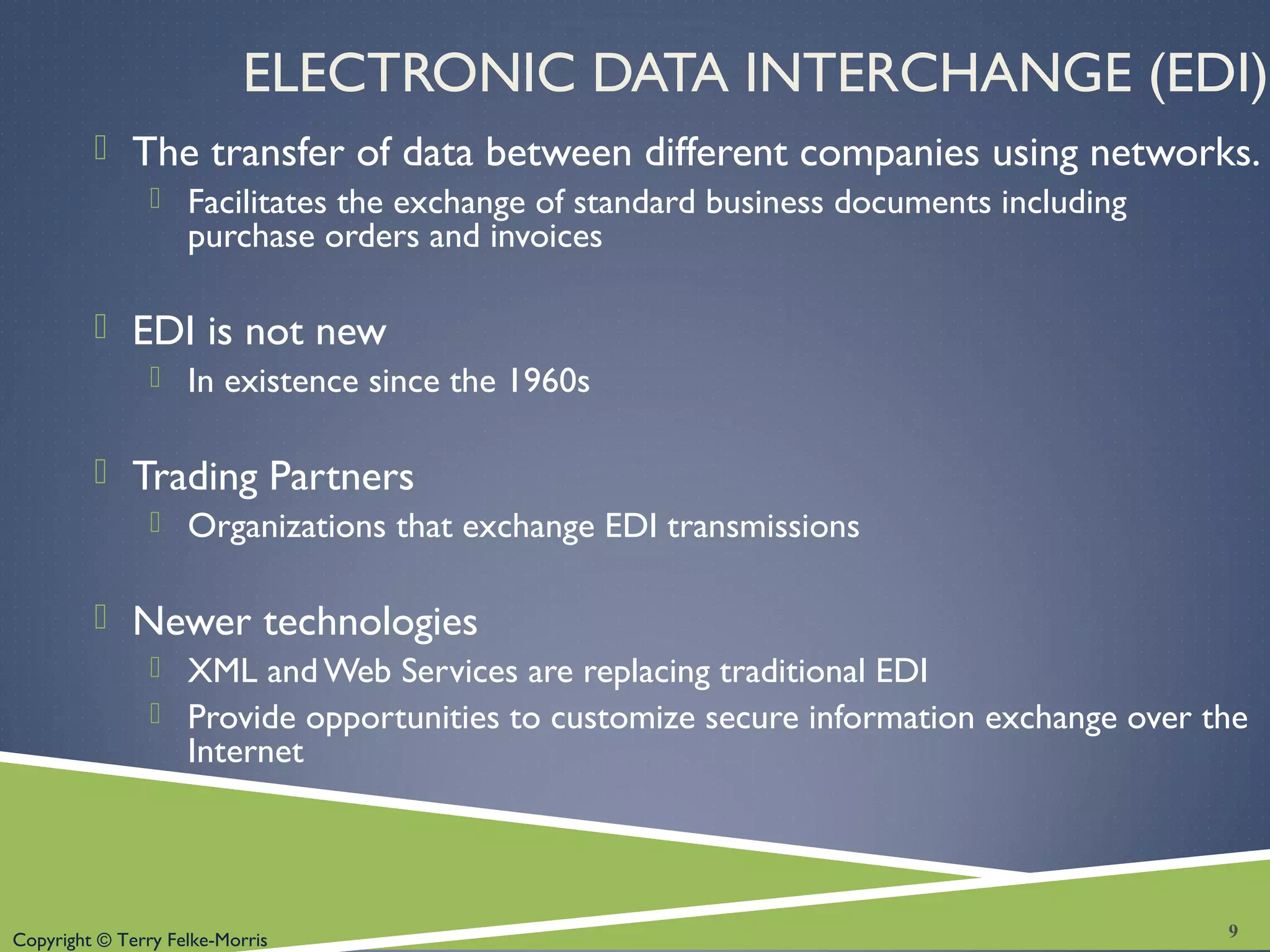 ELECTRONIC DATA INTERCHANGE (EDI)

The transfer of data between different companies using networks.

Facilitates the exchange of standard business documents including purchase orders and invoices

EDI is not new

In existence since the 1960s

Trading Partners

Organizations that exchange EDI transmissions

Newer technologies

XML and Web Services are replacing traditional EDI

Provide opportunities to customize secure information exchange over the Internet

Copyright © Terry Felke-Morris

9